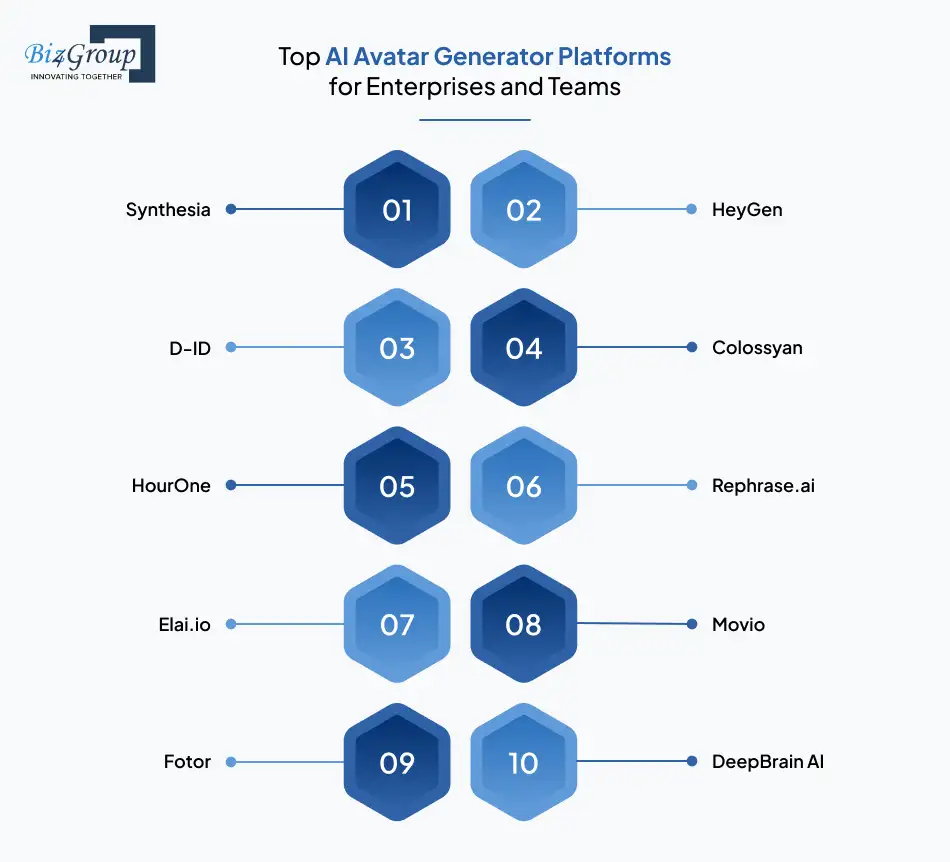 Biz4Group
INNOVATING TOGETHER

Top AI Avatar Generator Platforms for Enterprises and Teams

Synthesia 01
02 HeyGen
D-ID 03
04 Colossyan
HourOne 05
06 Rephrase.ai
Elai.io 07
08 Movio
Fotor 09
10 DeepBrain AI